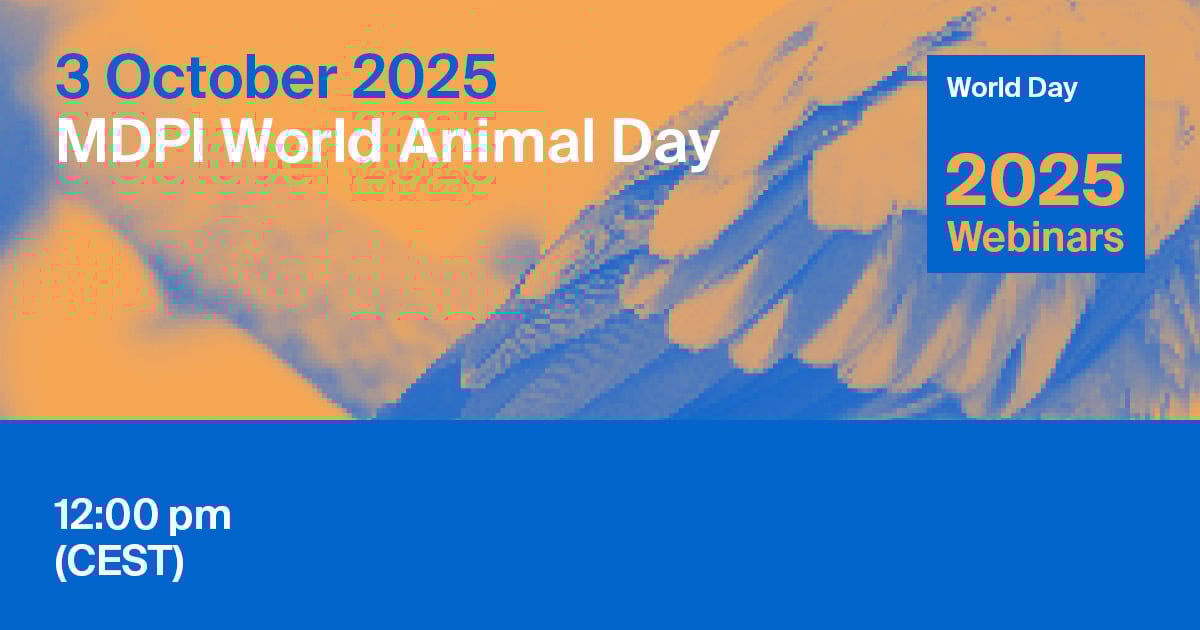 3 October 2025
MDPI World Animal Day

World Day
2025
Webinars

12:00 pm
(CEST)